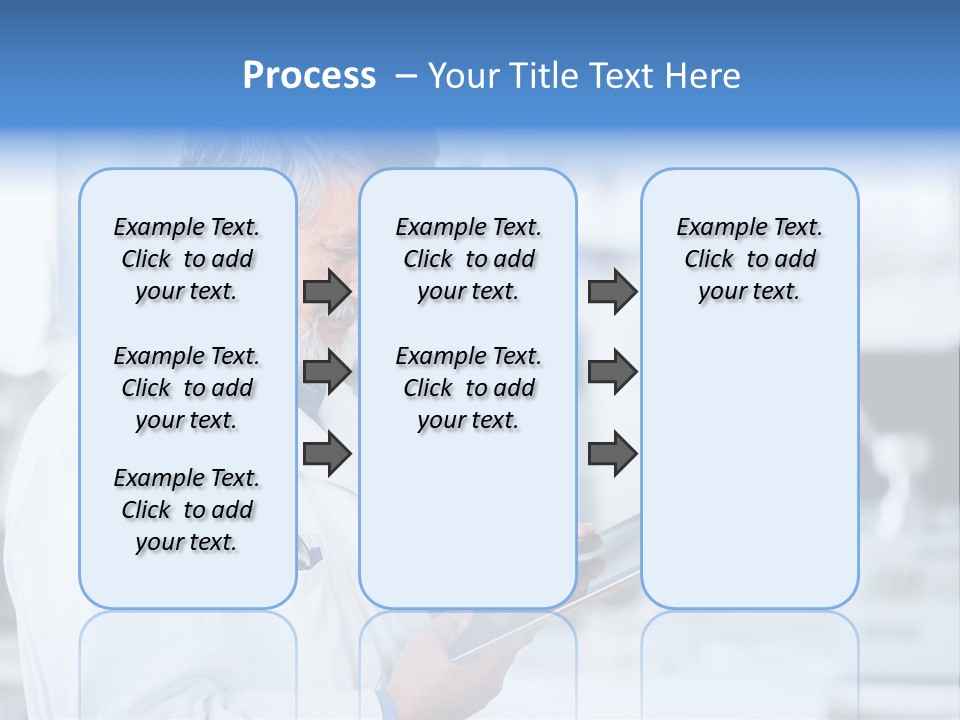 Process – Your Title Text Here

Example Text. Click to add your text.

Example Text. Click to add your text.

Example Text. Click to add your text.

Example Text. Click to add your text.

Example Text. Click to add your text.

Example Text. Click to add your text.